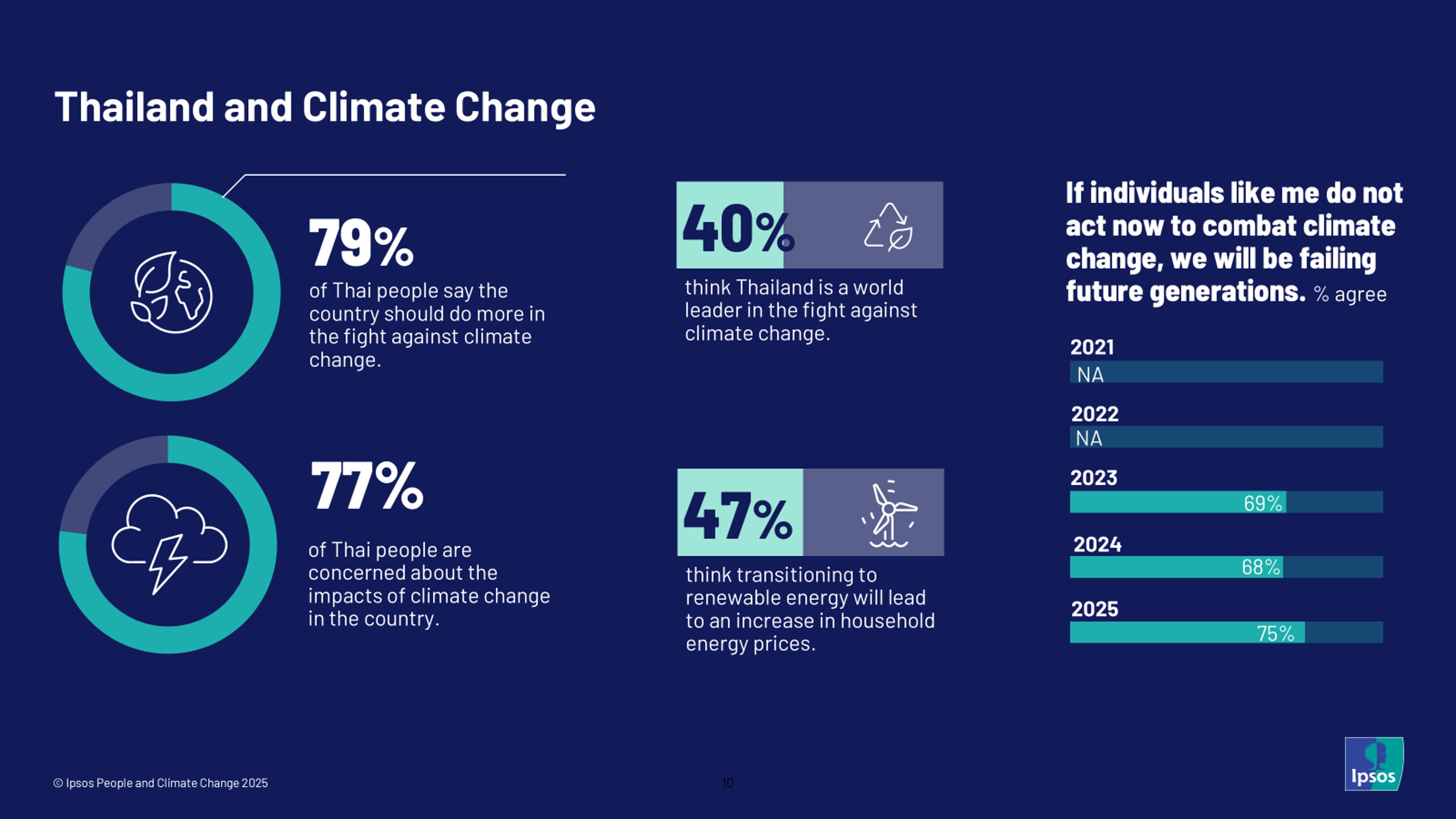 Thailand and Climate Change

79%
of Thai people say the country should do more in the fight against climate change.

77%
of Thai people are concerned about the impacts of climate change in the country.

40%
think Thailand is a world leader in the fight against climate change.

47%
think transitioning to renewable energy will lead to an increase in household energy prices.

If individuals like me do not act now to combat climate change, we will be failing future generations. % agree

2021
NA
2022
NA
2023
69%
2024
68%
2025
75%

© Ipsos People and Climate Change 2025

10

Ipsos